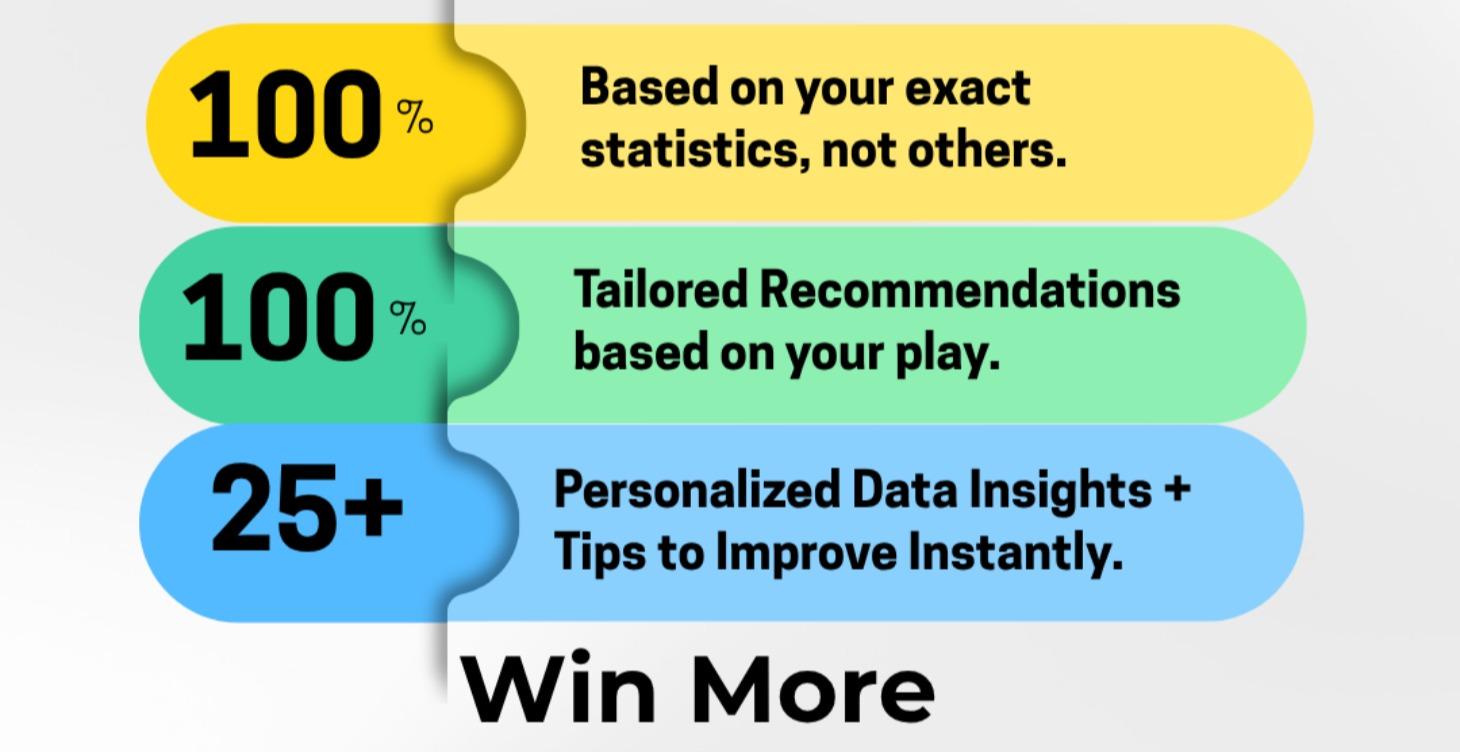 100 %

Based on your exact statistics, not others.

100 %

Tailored Recommendations based on your play.

25+

Personalized Data Insights + Tips to Improve Instantly.

Win More